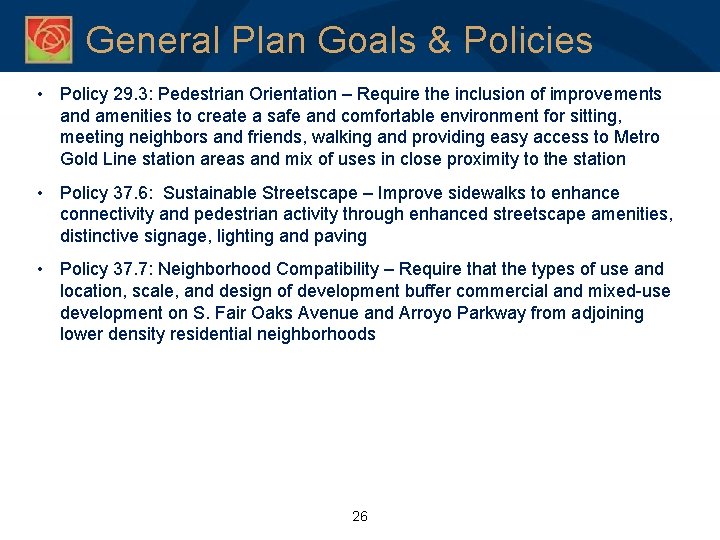 General Plan Goals & Policies

• Policy 29.3: Pedestrian Orientation – Require the inclusion of improvements and amenities to create a safe and comfortable environment for sitting, meeting neighbors and friends, walking and providing easy access to Metro Gold Line station areas and mix of uses in close proximity to the station

• Policy 37.6: Sustainable Streetscape – Improve sidewalks to enhance connectivity and pedestrian activity through enhanced streetscape amenities, distinctive signage, lighting and paving

• Policy 37.7: Neighborhood Compatibility – Require that the types of use and location, scale, and design of development buffer commercial and mixed-use development on S. Fair Oaks Avenue and Arroyo Parkway from adjoining lower density residential neighborhoods

26